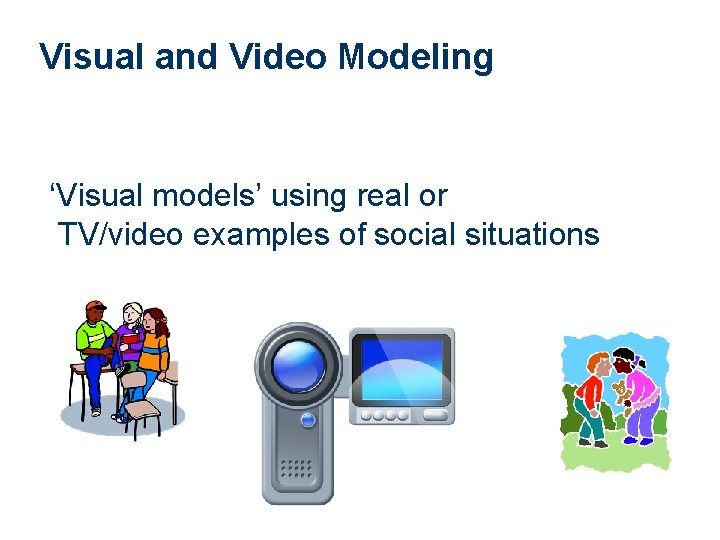 Visual and Video Modeling

‘Visual models’ using real or TV/video examples of social situations